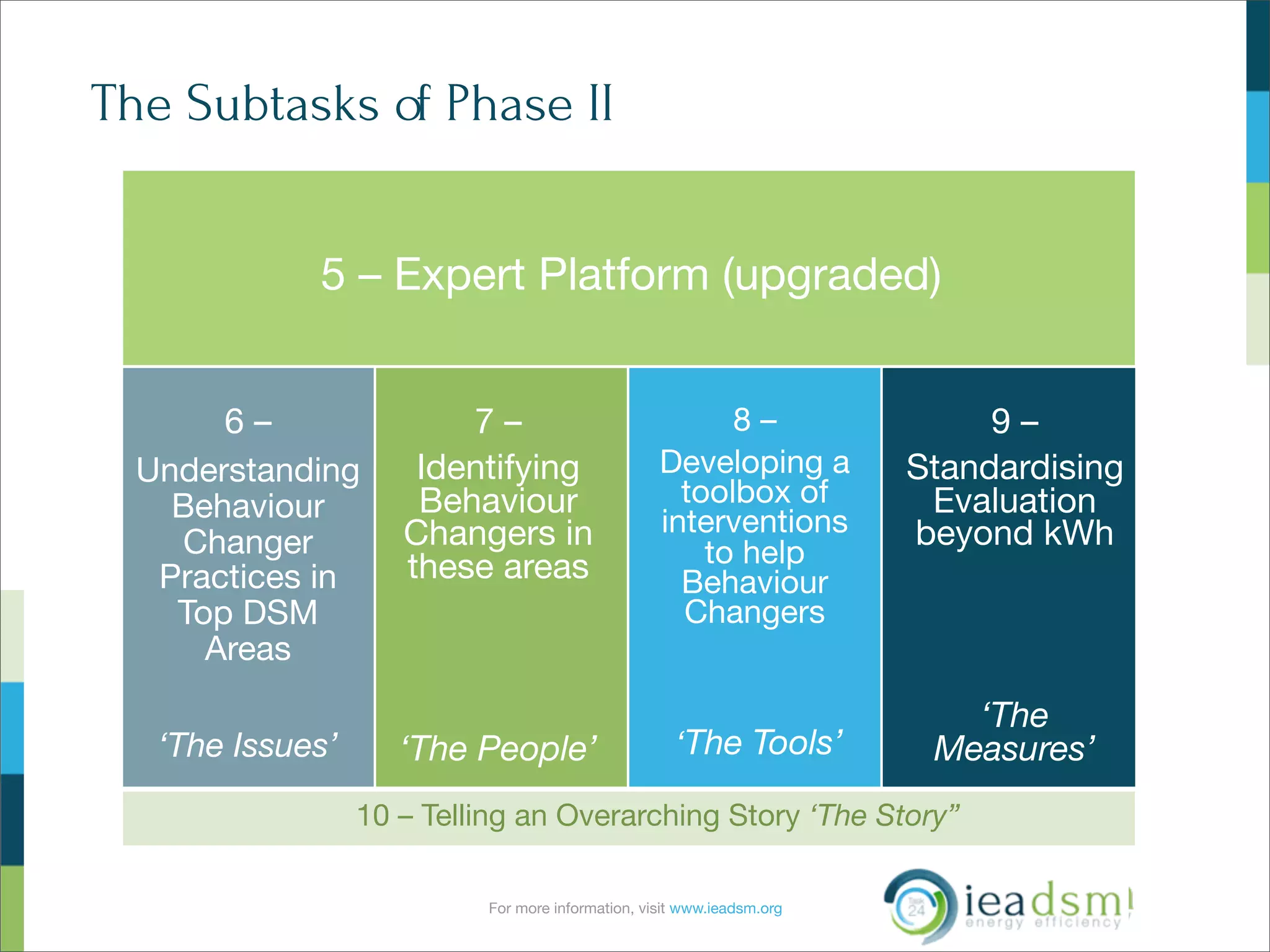 The Subtasks of Phase II

5 – Expert Platform (upgraded)

6 –
Understanding Behaviour Changer Practices in Top DSM Areas

'The Issues'

7 –
Identifying Behaviour Changers in these areas

'The People'

8 –
Developing a toolbox of interventions to help Behaviour Changers

'The Tools'

9 –
Standardising Evaluation beyond kWh

'The Measures'

10 – Telling an Overarching Story 'The Story"

For more information, visit www.ieadsm.org

Task 24

ieadsm
energy efficiency